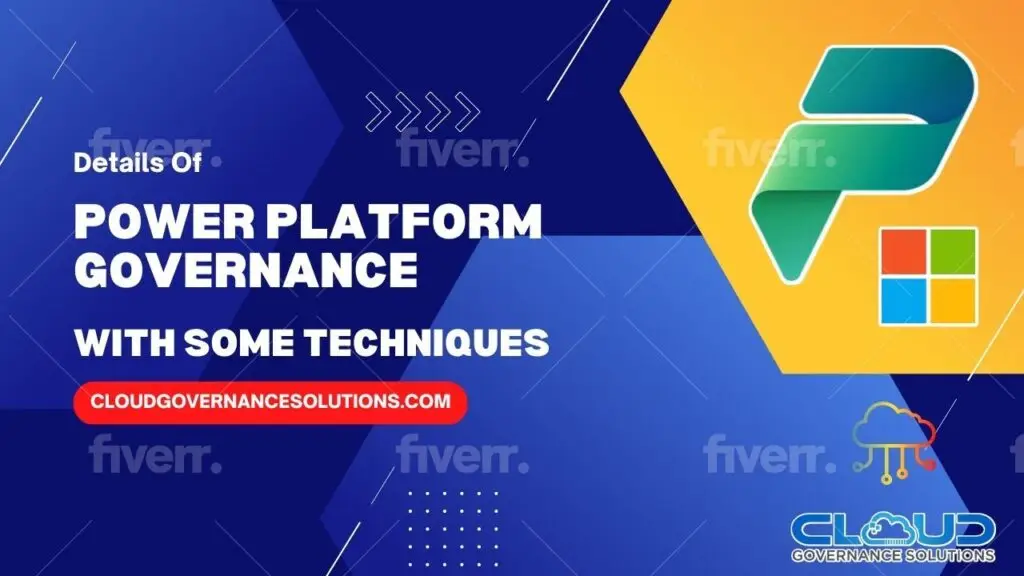 Details Of

POWER PLATFORM GOVERNANCE

WITH SOME TECHNIQUES

CLOUDGOVERNANCESOLUTIONS.COM

fiverr.

fiverr.

fiverr.

fiverr.

fiverr.

fiverr.

CLOUD
GOVERNANCE SOLUTIONS